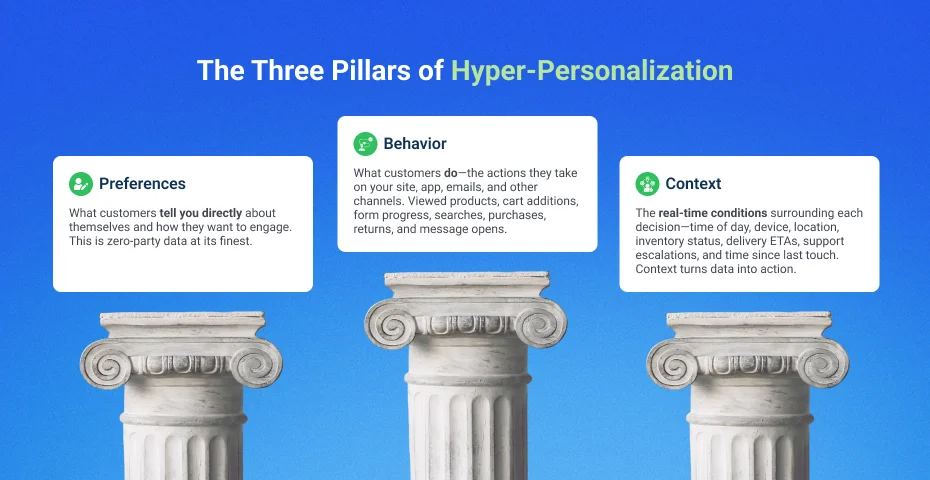 The Three Pillars of Hyper-Personalization

Preferences

What customers tell you directly about themselves and how they want to engage. This is zero-party data at its finest.

Behavior

What customers do—the actions they take on your site, app, emails, and other channels. Viewed products, cart additions, form progress, searches, purchases, returns, and message opens.

Context

The real-time conditions surrounding each decision—time of day, device, location, inventory status, delivery ETAs, support escalations, and time since last touch. Context turns data into action.